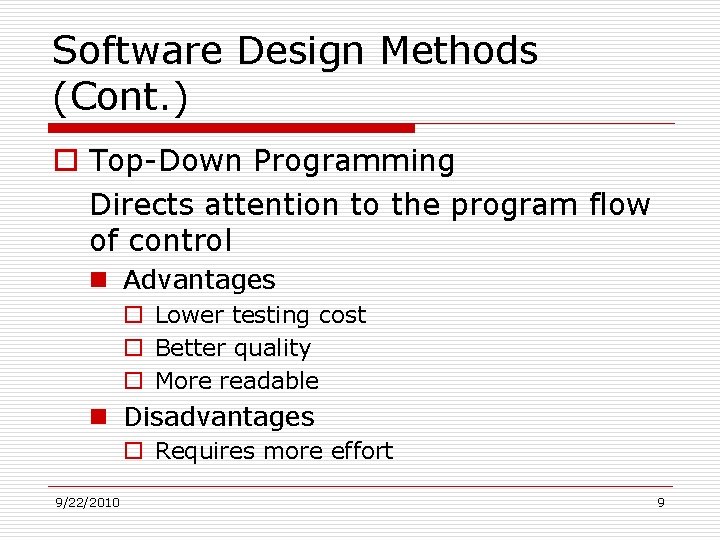 Software Design Methods (Cont.)

Top-Down Programming

Directs attention to the program flow of control

Advantages

Lower testing cost

Better quality

More readable

Disadvantages

Requires more effort

9/22/2010

9